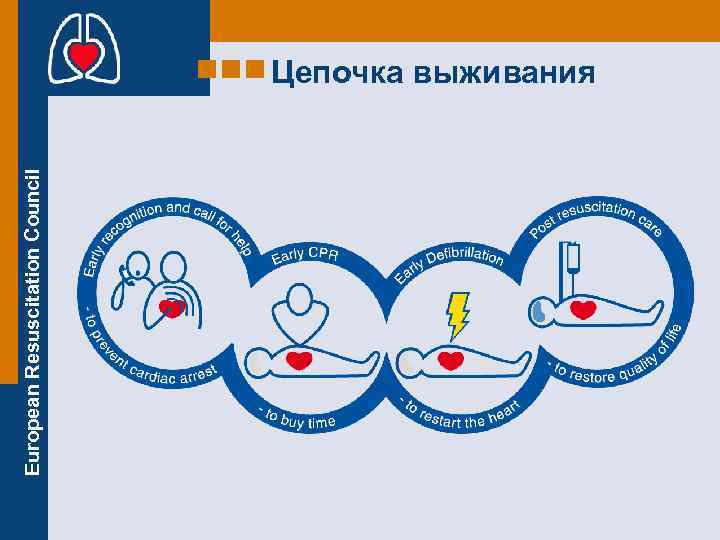 European Resuscitation Council

Цепочка выживания

Early recognition and call for help
- to prevent cardiac arrest

Early CPR
- to buy time

Early Defibrillation
- to restart the heart

Post resuscitation care
- to restore quality of life